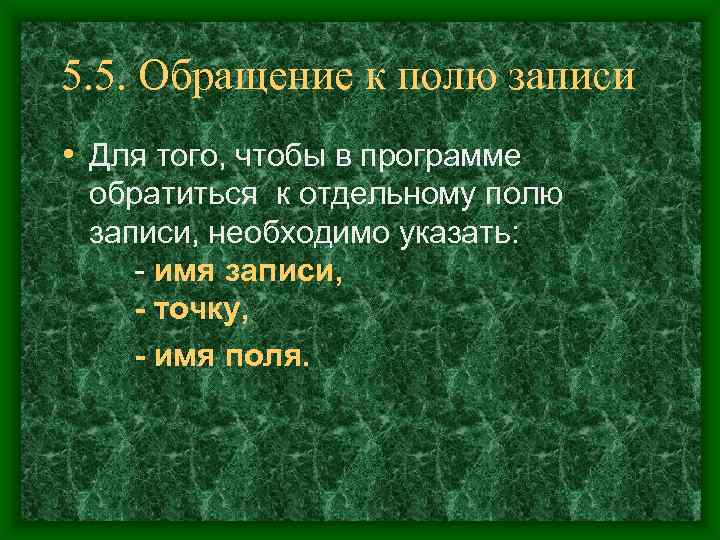 5.5. Обращение к полю записи

• Для того, чтобы в программе обратиться к отдельному полю записи, необходимо указать:
- имя записи,
- точку,
- имя поля.